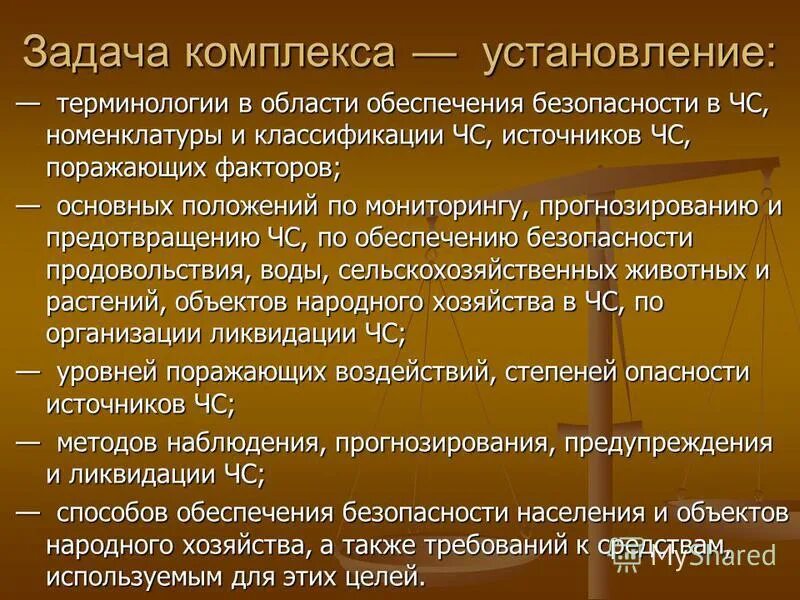 Задача комплекса — установление:

— терминологии в области обеспечения безопасности в ЧС, номенклатуры и классификации ЧС, источников ЧС, поражающих факторов;

— основных положений по мониторингу, прогнозированию и предотвращению ЧС, по обеспечению безопасности продовольствия, воды, сельскохозяйственных животных и растений, объектов народного хозяйства в ЧС, по организации ликвидации ЧС;

— уровней поражающих воздействий, степеней опасности источников ЧС;

— методов наблюдения, прогнозирования, предупреждения и ликвидации ЧС;

— способов обеспечения безопасности населения и объектов народного хозяйства, а также требований к средствам, используемым для этих целей.

MyShared